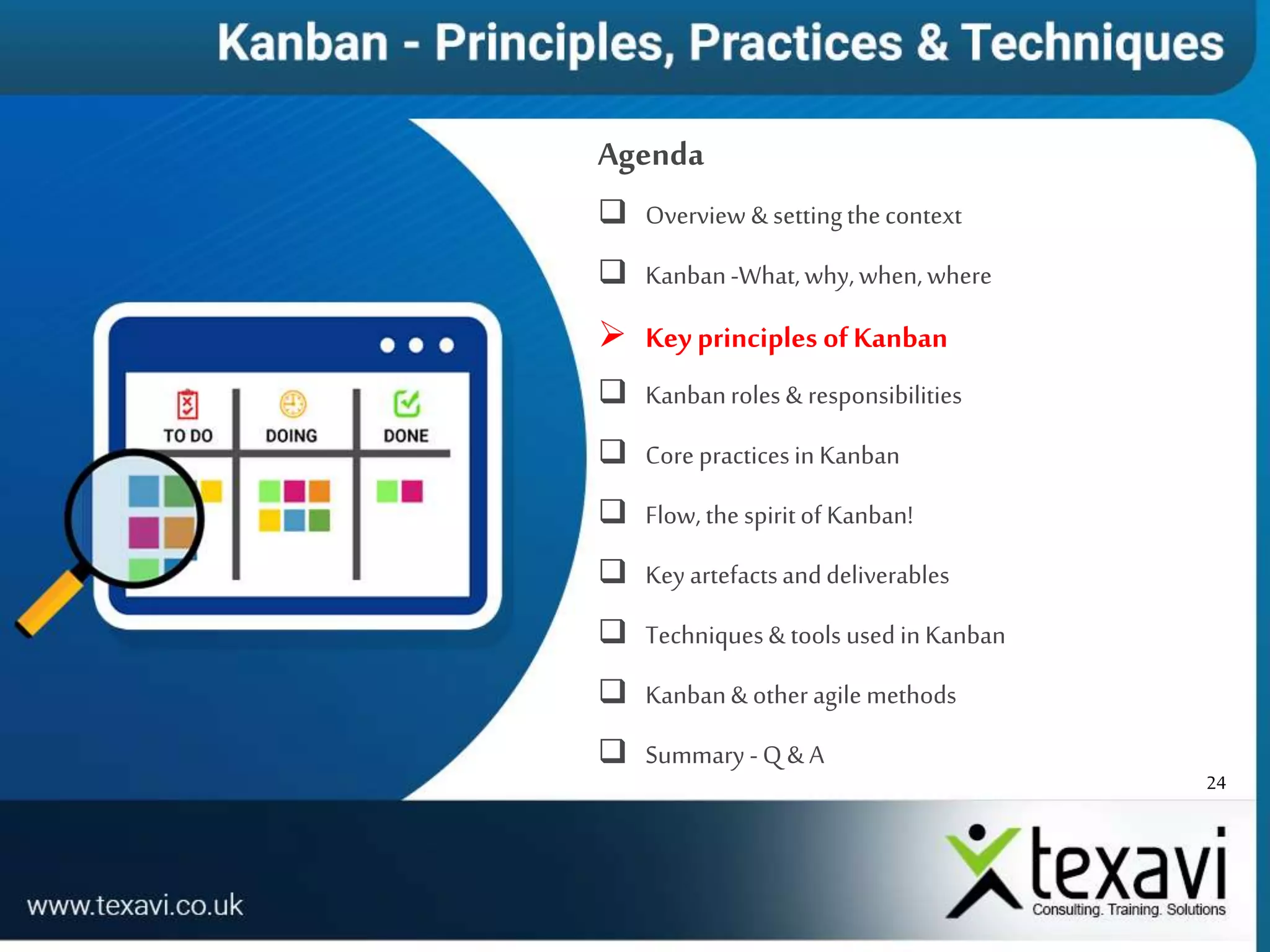 Kanban - Principles, Practices & Techniques

TO DO
DOING
DONE

Agenda

❑ Overview & setting the context

❑ Kanban -What, why, when, where

➢ Key principles of Kanban

❑ Kanban roles & responsibilities

❑ Core practices in Kanban

❑ Flow, the spirit of Kanban!

❑ Key artefacts and deliverables

❑ Techniques & tools used in Kanban

❑ Kanban & other agile methods

❑ Summary - Q & A

24

www.texavi.co.uk

texavi
Consulting. Training. Solutions